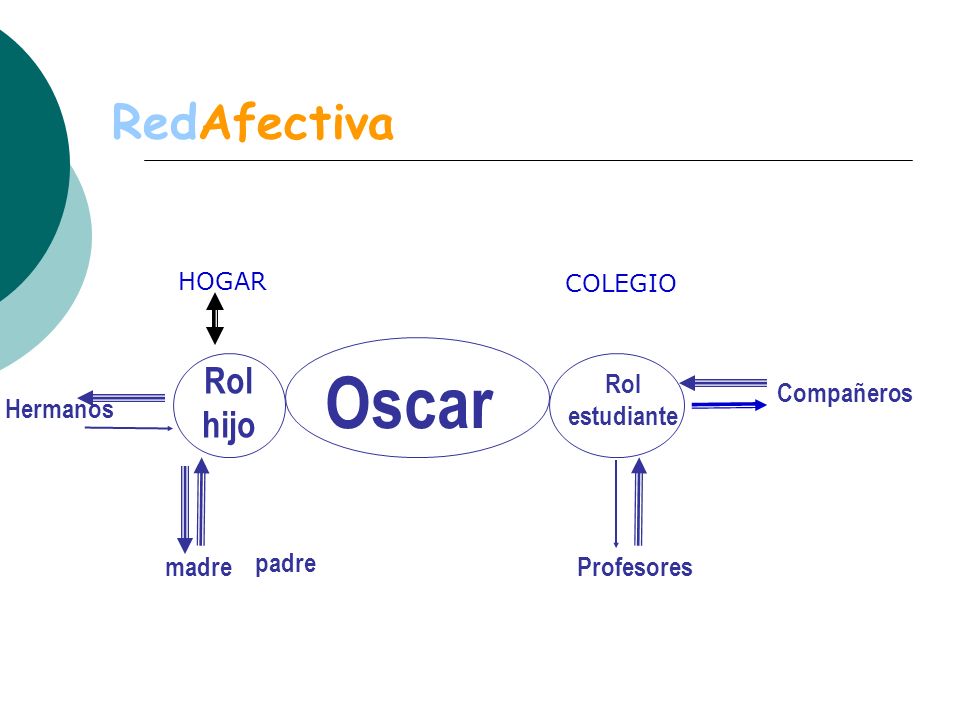 RedAfectiva

HOGAR

COLEGIO

Hermanos

Rol hijo

Oscar

Rol estudiante

Compañeros

madre

padre

Profesores